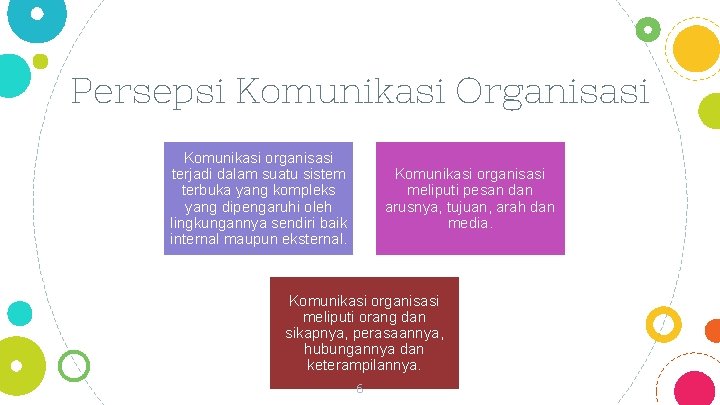 Persepsi Komunikasi Organisasi

Komunikasi organisasi terjadi dalam suatu sistem terbuka yang kompleks yang dipengaruhi oleh lingkungannya sendiri baik internal maupun eksternal.

Komunikasi organisasi meliputi pesan dan arusnya, tujuan, arah dan media.

Komunikasi organisasi meliputi orang dan sikapnya, perasaannya, hubungannya dan keterampilannya.

6